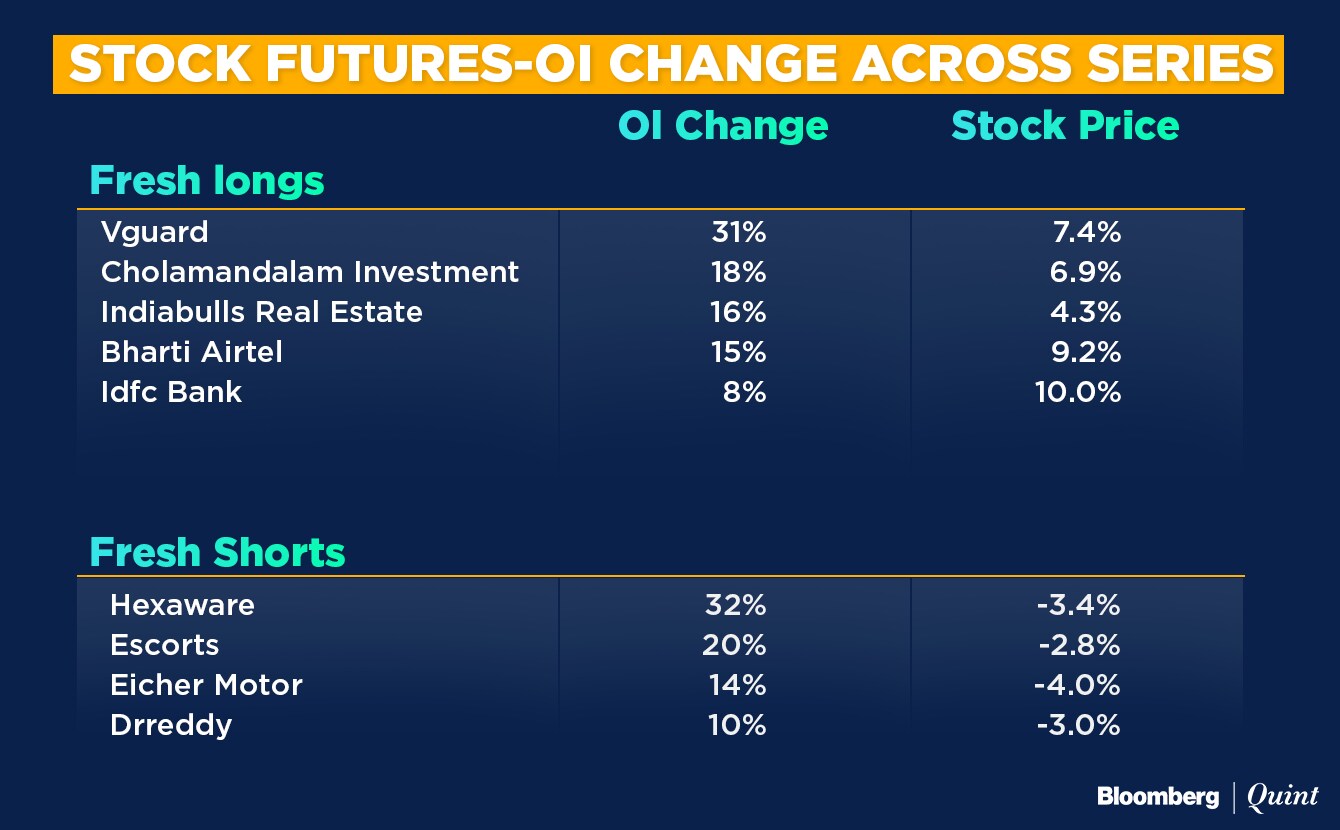 STOCK FUTURES-OI CHANGE ACROSS SERIES

| | OI Change | Stock Price |
|---|---|---|
| **Fresh longs** | | |
| Vguard | 31% | 7.4% |
| Cholamandalam Investment | 18% | 6.9% |
| Indiabulls Real Estate | 16% | 4.3% |
| Bharti Airtel | 15% | 9.2% |
| Idfc Bank | 8% | 10.0% |
| **Fresh Shorts** | | |
| Hexaware | 32% | -3.4% |
| Escorts | 20% | -2.8% |
| Eicher Motor | 14% | -4.0% |
| Drreddy | 10% | -3.0% |

Bloomberg | Quint